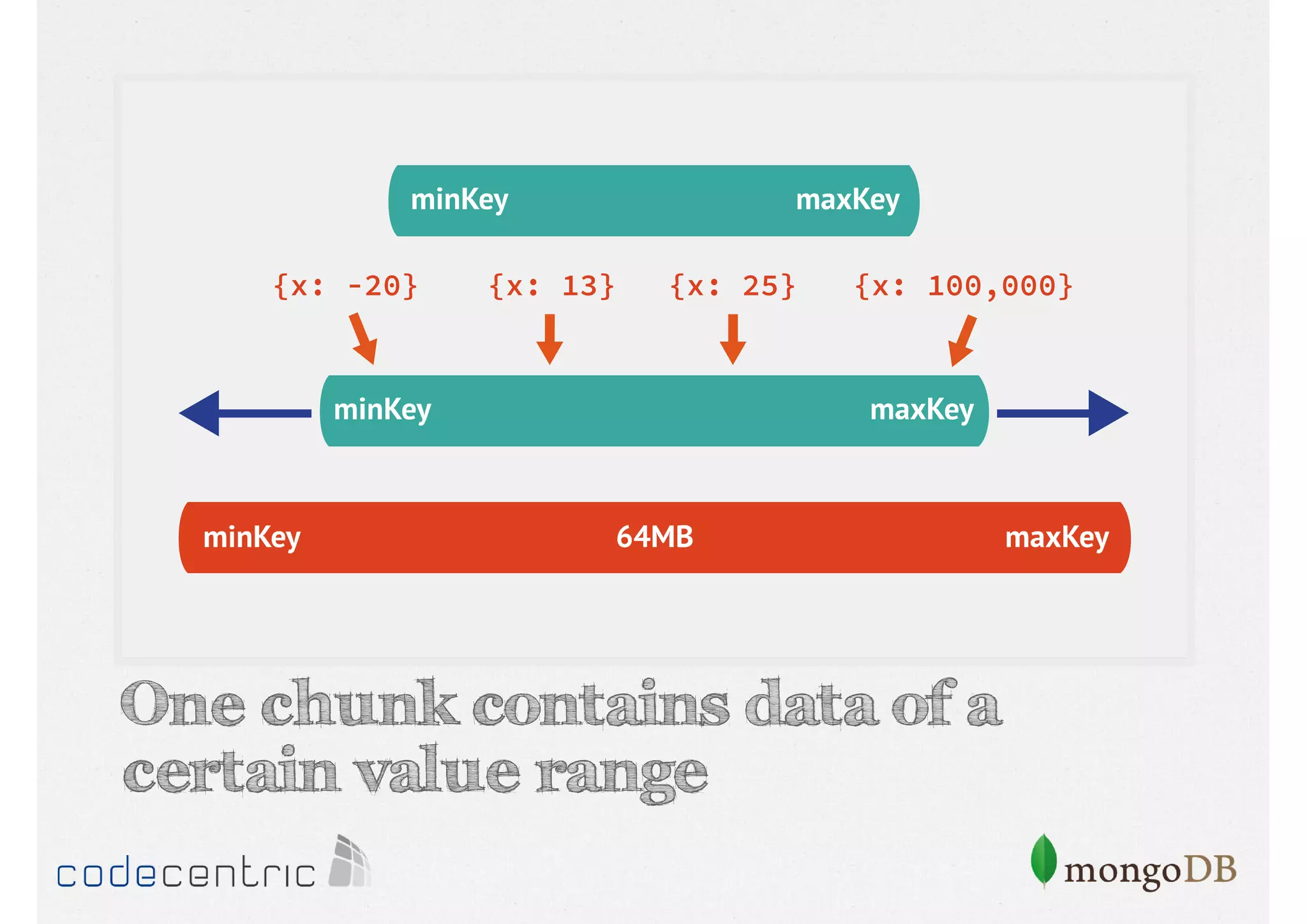 minKey maxKey

{x: -20} {x: 13} {x: 25} {x: 100,000}

minKey maxKey

minKey 64MB maxKey

One chunk contains data of a certain value range

codecentric

mongoDB